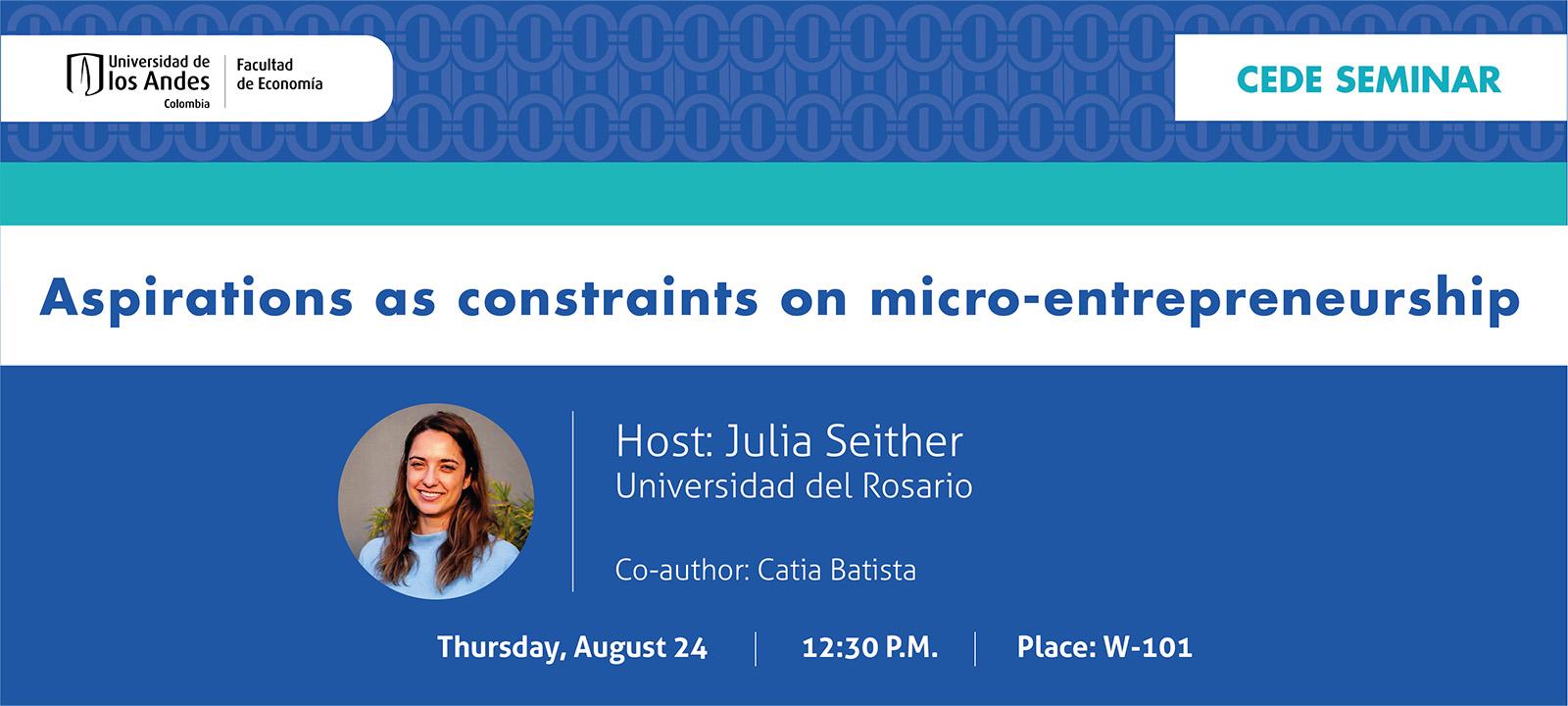 Universidad de los Andes Colombia

Facultad de Economía

CEDE SEMINAR

Aspirations as constraints on micro-entrepreneurship

Host: Julia Seither
Universidad del Rosario

Co-author: Catia Batista

Thursday, August 24 | 12:30 P.M. | Place: W-101